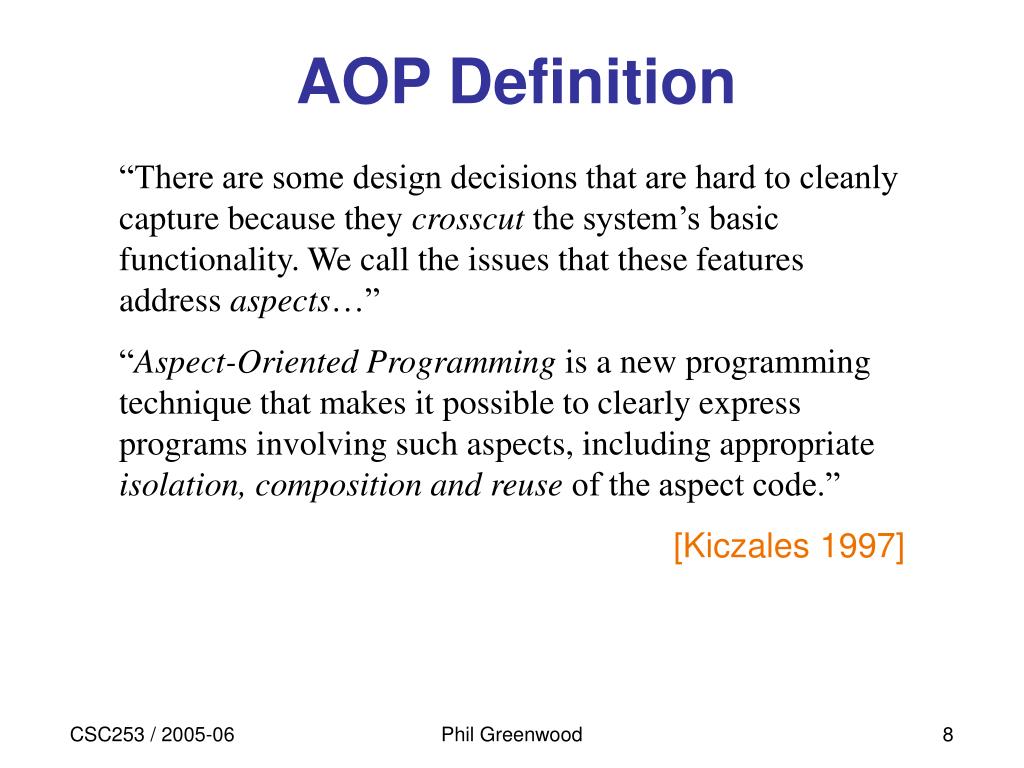 AOP Definition

“There are some design decisions that are hard to cleanly capture because they crosscut the system’s basic functionality. We call the issues that these features address aspects…”

“Aspect-Oriented Programming is a new programming technique that makes it possible to clearly express programs involving such aspects, including appropriate isolation, composition and reuse of the aspect code.”

[Kiczales 1997]

CSC253 / 2005-06

Phil Greenwood

8